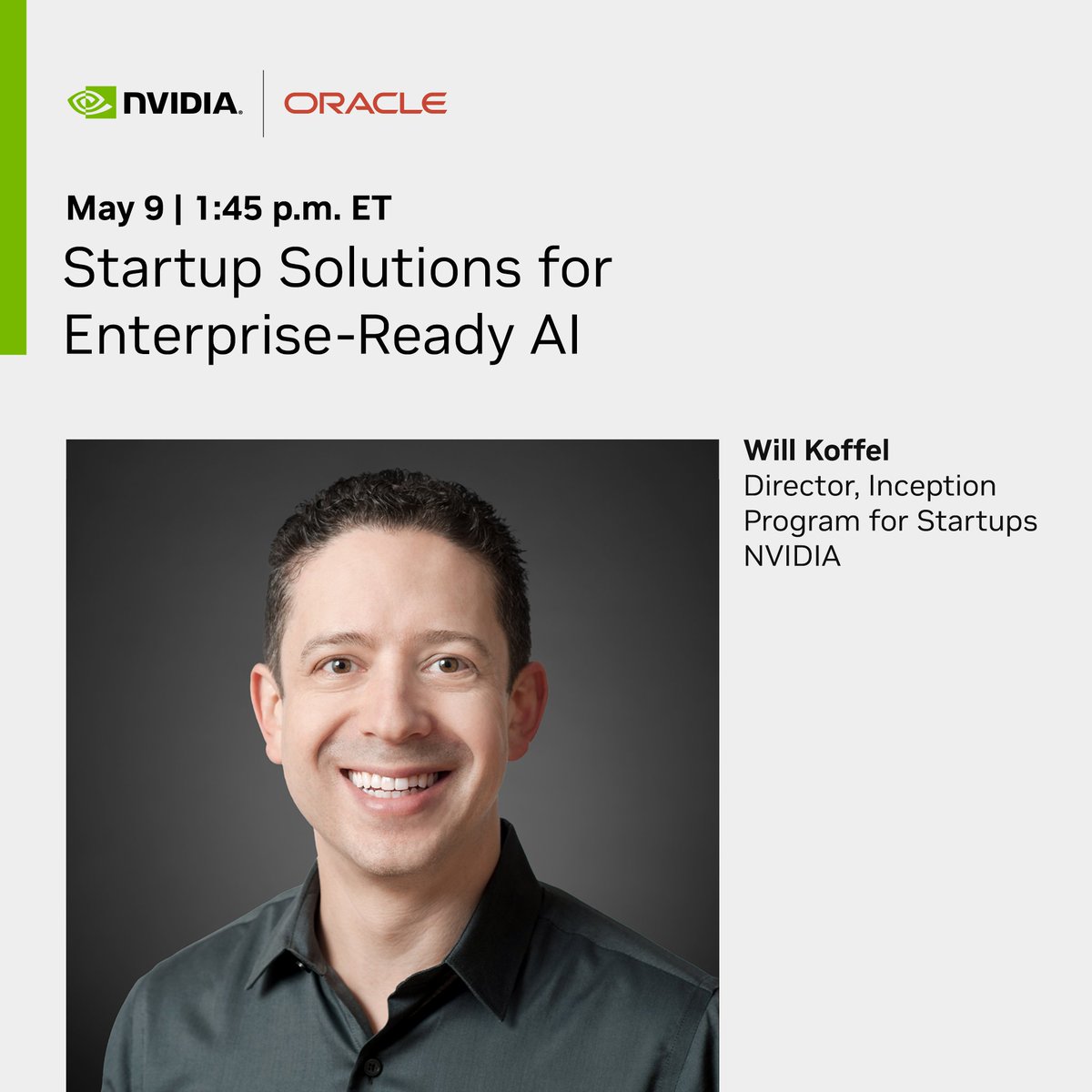 NVIDIA. | ORACLE

May 9 | 1:45 p.m. ET

Startup Solutions for Enterprise-Ready AI

Will Koffel
Director, Inception Program for Startups
NVIDIA